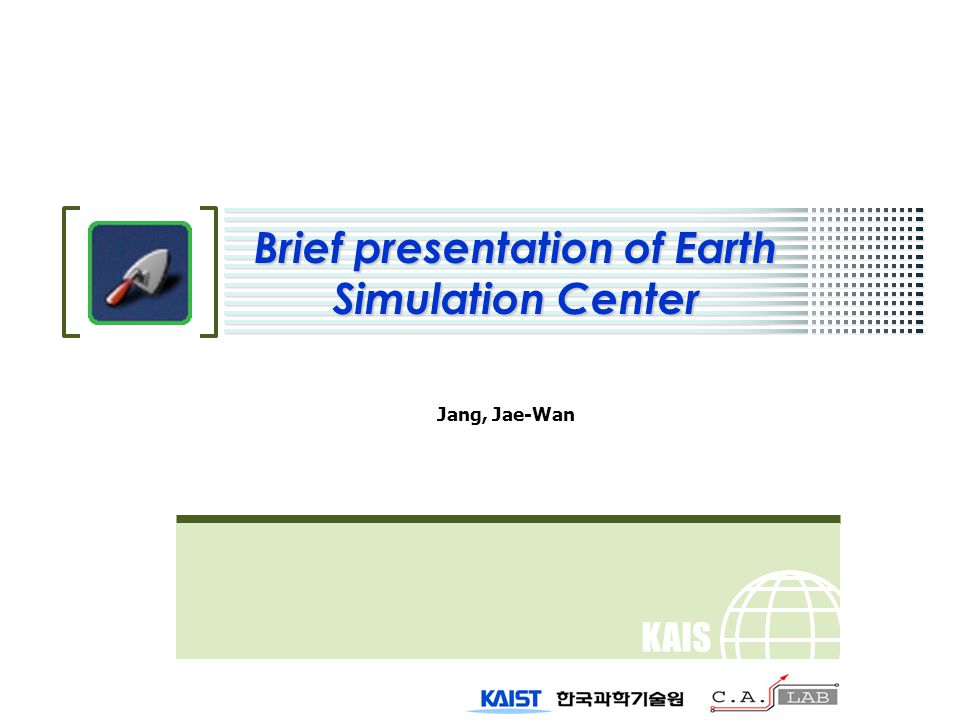 Brief presentation of Earth Simulation Center

Jang, Jae-Wan

KAIS

KAIST 한국과학기술원 C.A. LAB